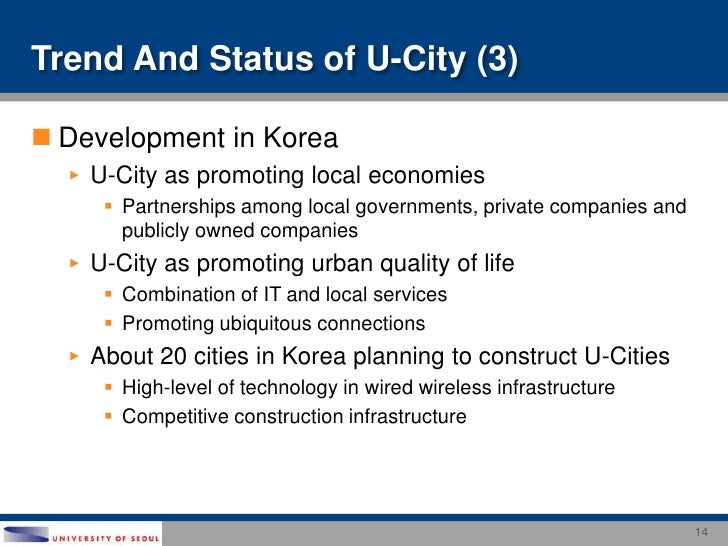 Trend And Status of U-City (3)

Development in Korea

U-City as promoting local economies

Partnerships among local governments, private companies and publicly owned companies

U-City as promoting urban quality of life

Combination of IT and local services

Promoting ubiquitous connections

About 20 cities in Korea planning to construct U-Cities

High-level of technology in wired wireless infrastructure

Competitive construction infrastructure

UNIVERSITY OF SEOUL

14